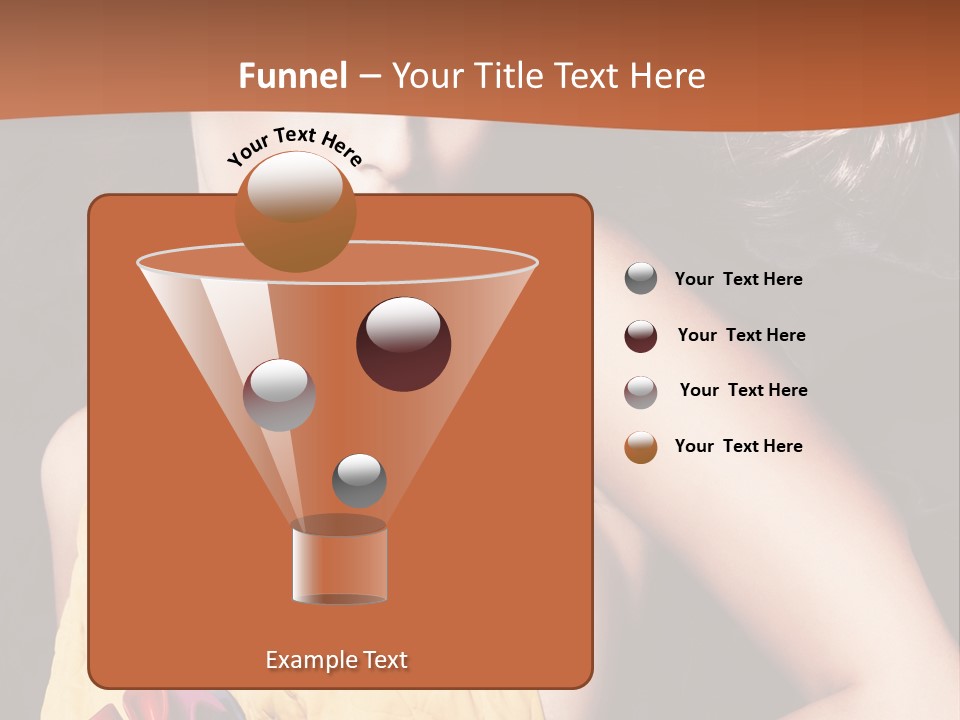 Funnel – Your Title Text Here

Your Text Here

Your Text Here

Your Text Here

Your Text Here

Your Text Here

Example Text